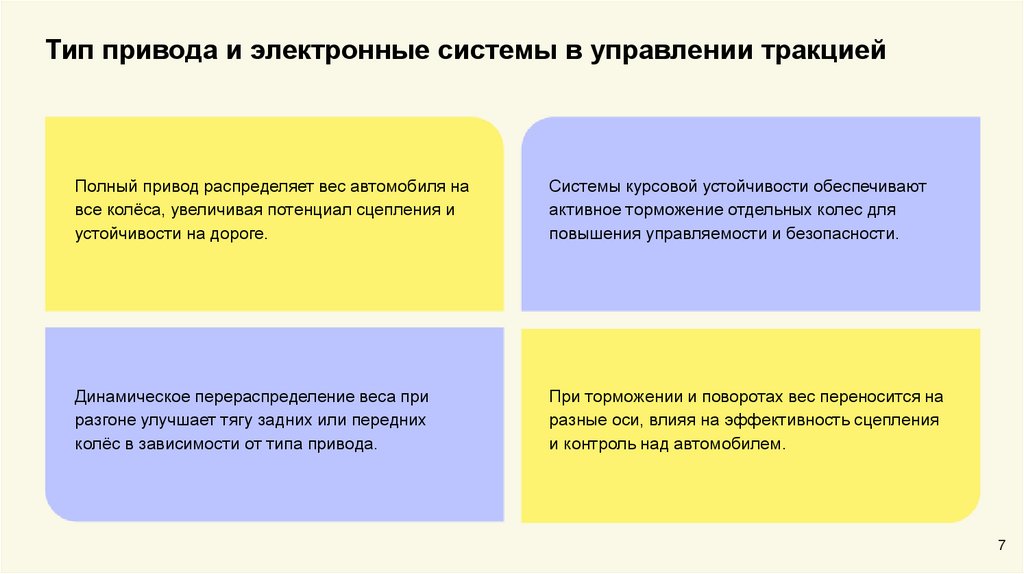 Тип привода и электронные системы в управлении тракцией

Полный привод распределяет вес автомобиля на все колёса, увеличивая потенциал сцепления и устойчивости на дороге.

Системы курсовой устойчивости обеспечивают активное торможение отдельных колес для повышения управляемости и безопасности.

Динамическое перераспределение веса при разгоне улучшает тягу задних или передних колёс в зависимости от типа привода.

При торможении и поворотах вес переносится на разные оси, влияя на эффективность сцепления и контроль над автомобилем.

7